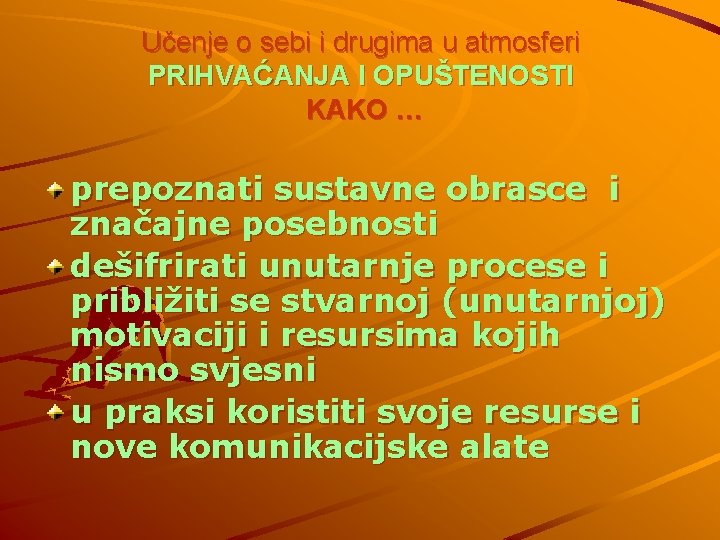 Učenje o sebi i drugima u atmosferi
PRIHVAĆANJA I OPUŠTENOSTI
KAKO ...

prepoznati sustavne obrasce i značajne posebnosti

dešifrirati unutarnje procese i približiti se stvarnoj (unutarnjoj) motivaciji i resursima kojih nismo svjesni

u praksi koristiti svoje resurse i nove komunikacijske alate